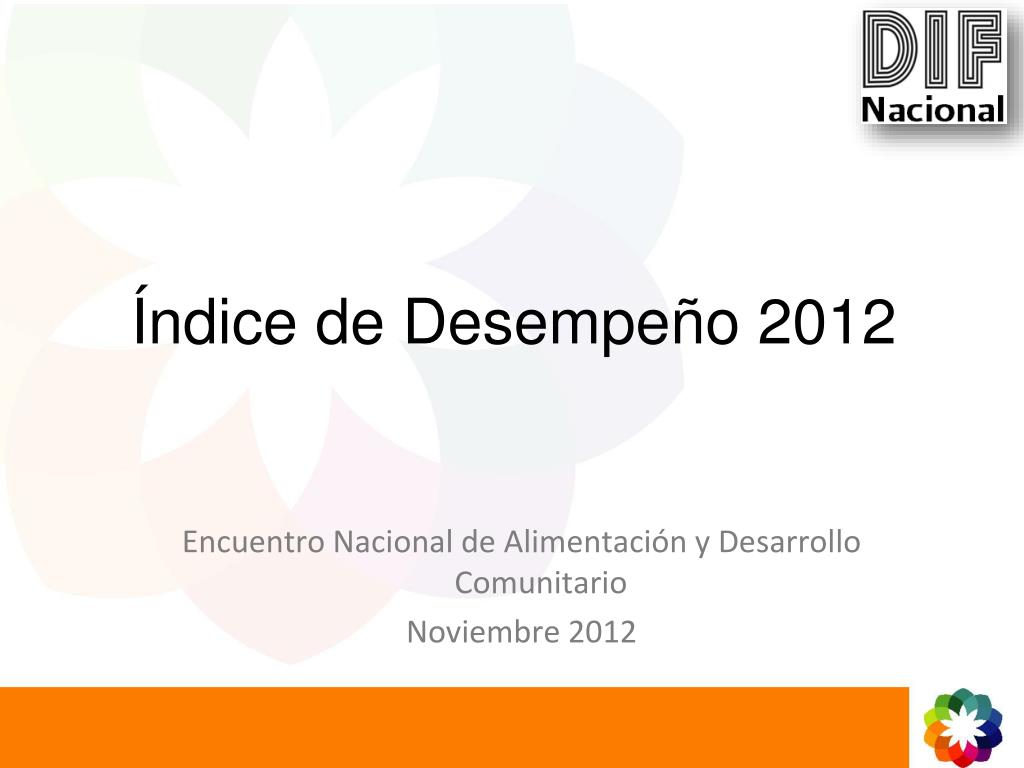 DIF Nacional

Índice de Desempeño 2012

Encuentro Nacional de Alimentación y Desarrollo Comunitario

Noviembre 2012